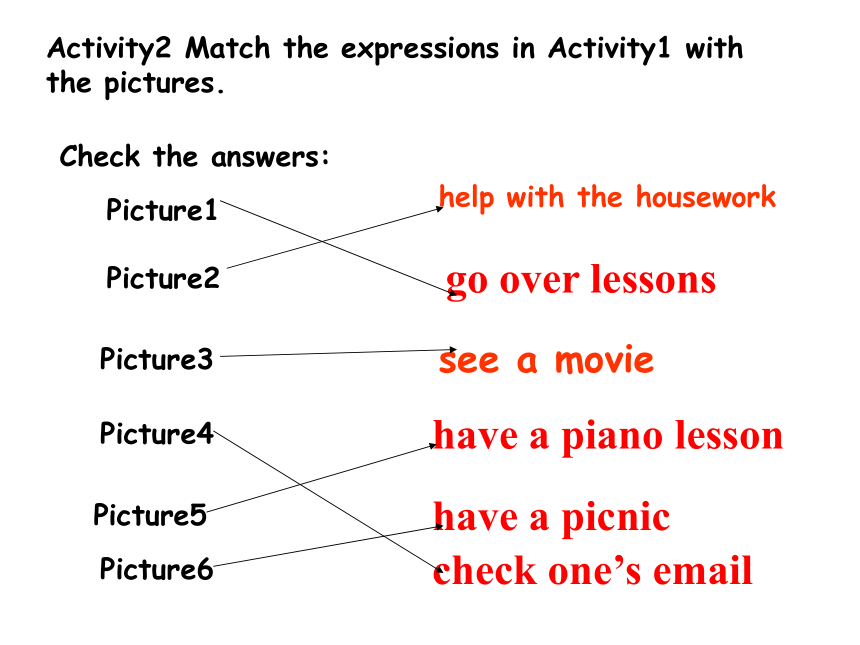 Activity2 Match the expressions in Activity1 with the pictures.

Check the answers:

Picture1

Picture2

Picture3

Picture4

Picture5

Picture6

help with the housework

go over lessons

see a movie

have a piano lesson

have a picnic

check one's email